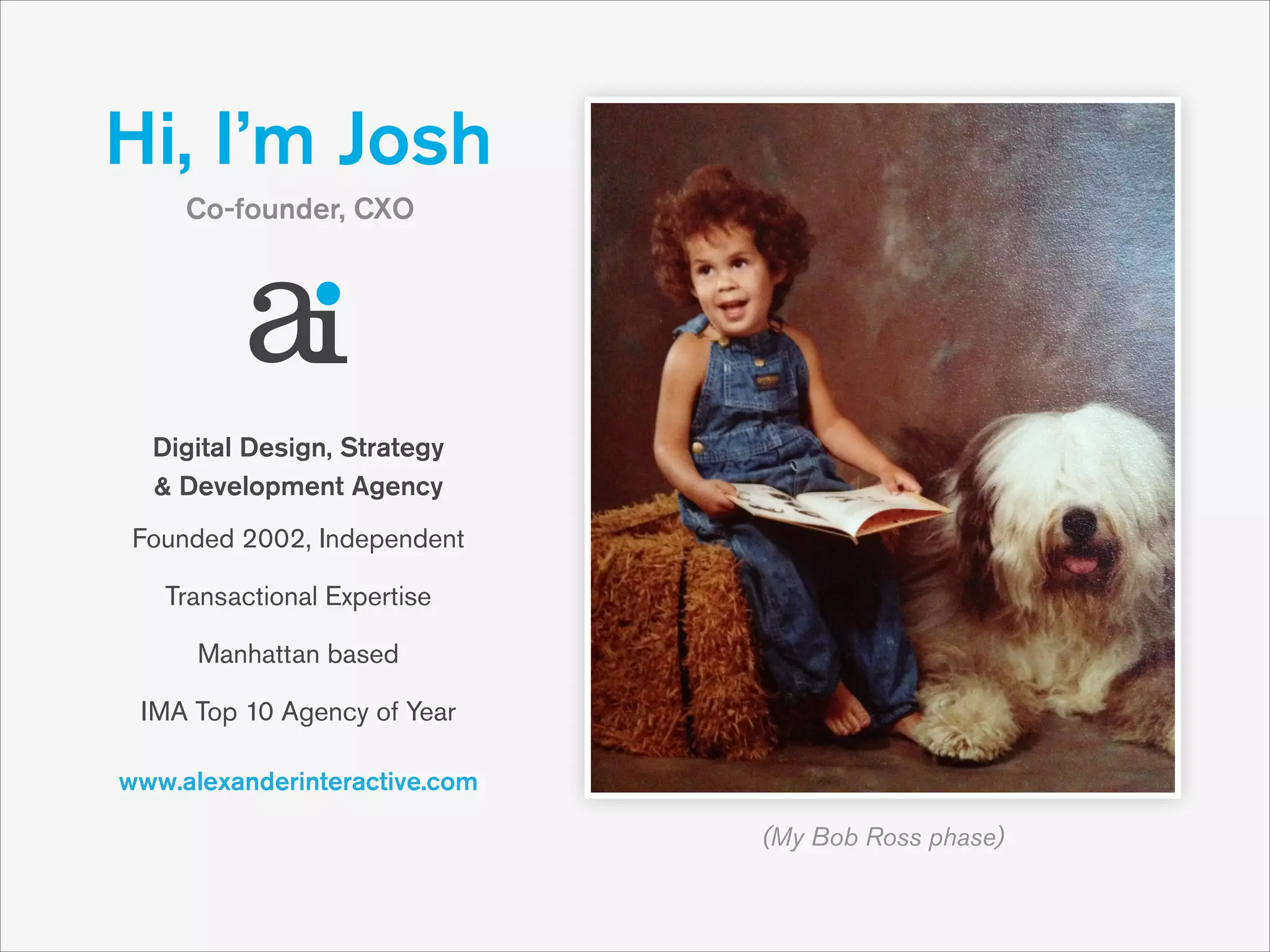 Hi, I'm Josh

Co-founder, CXO

ai

Digital Design, Strategy & Development Agency

Founded 2002, Independent

Transactional Expertise

Manhattan based

IMA Top 10 Agency of Year

www.alexanderinteractive.com

(My Bob Ross phase)